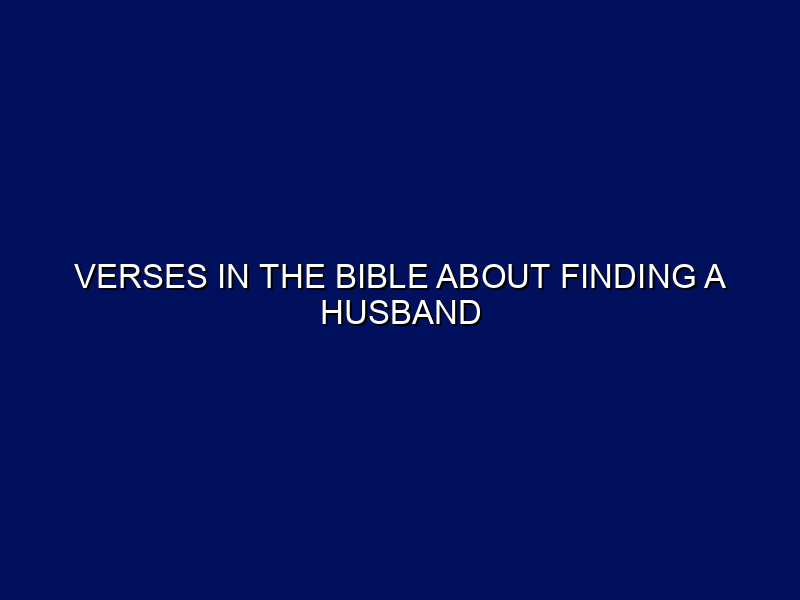 VERSES IN THE BIBLE ABOUT FINDING A HUSBAND